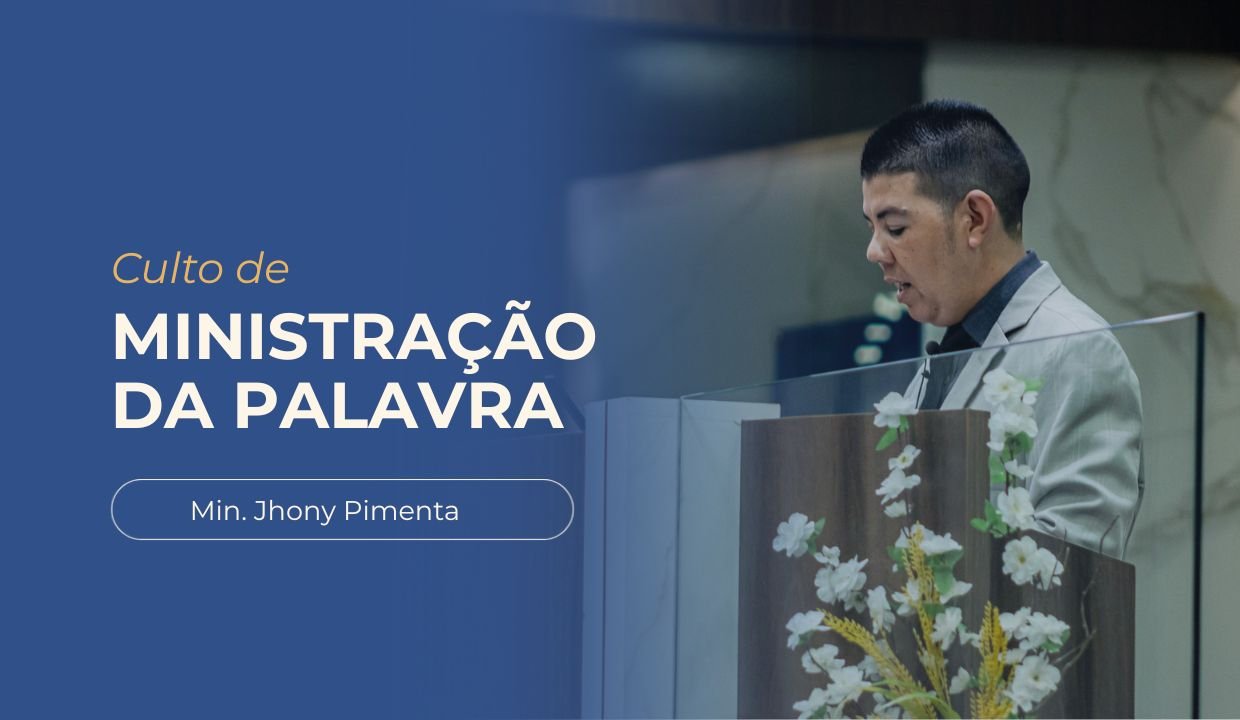 Culto de
MINISTRAÇÃO DA PALAVRA

Min. Jhony Pimenta